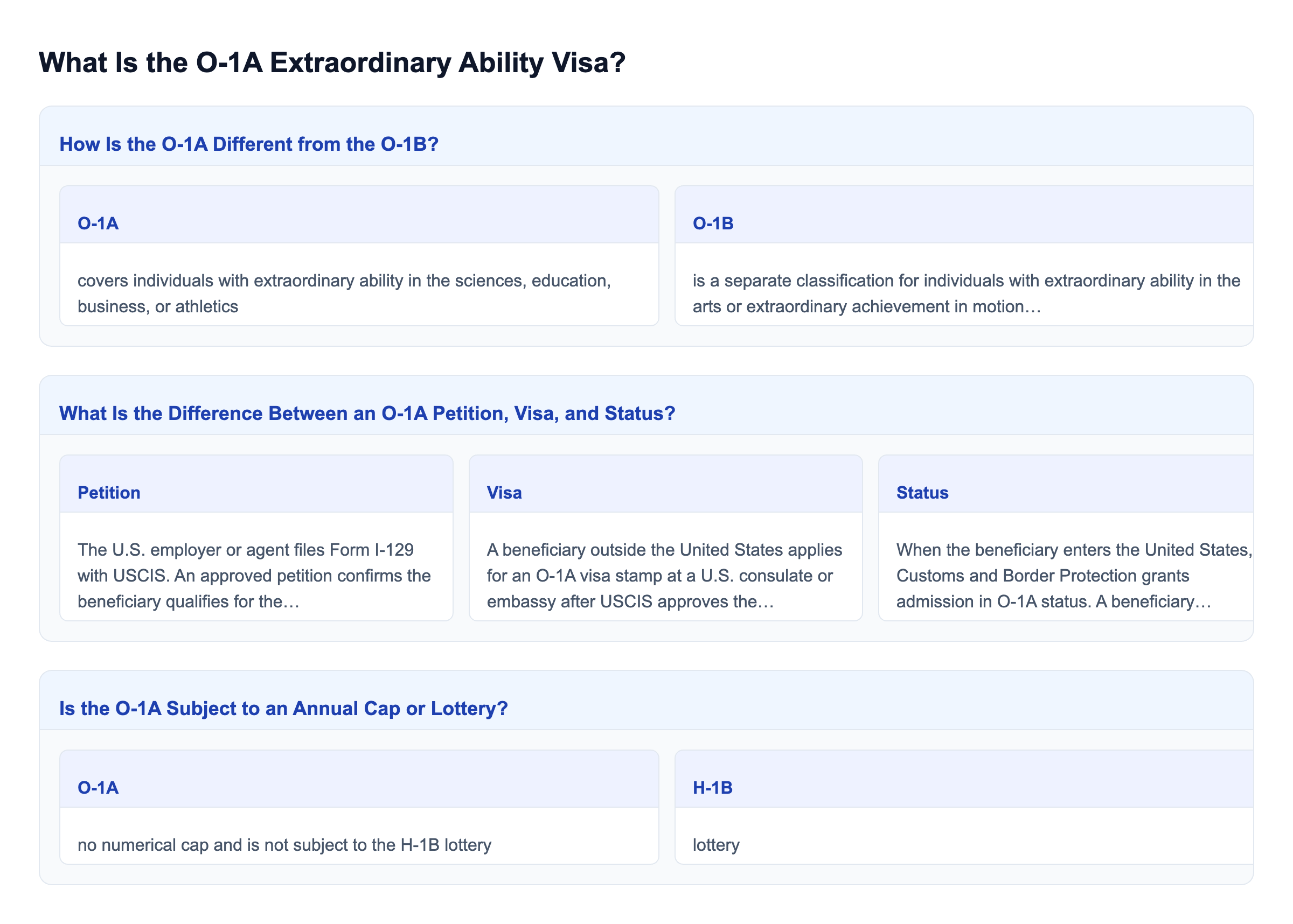 What Is the O-1A Extraordinary Ability Visa?

How Is the O-1A Different from the O-1B?

O-1A

covers individuals with extraordinary ability in the sciences, education, business, or athletics

O-1B

is a separate classification for individuals with extraordinary ability in the arts or extraordinary achievement in motion…

What Is the Difference Between an O-1A Petition, Visa, and Status?

Petition

The U.S. employer or agent files Form I-129 with USCIS. An approved petition confirms the beneficiary qualifies for the…

Visa

A beneficiary outside the United States applies for an O-1A visa stamp at a U.S. consulate or embassy after USCIS approves the…

Status

When the beneficiary enters the United States, Customs and Border Protection grants admission in O-1A status. A beneficiary…

Is the O-1A Subject to an Annual Cap or Lottery?

O-1A

no numerical cap and is not subject to the H-1B lottery

H-1B

lottery